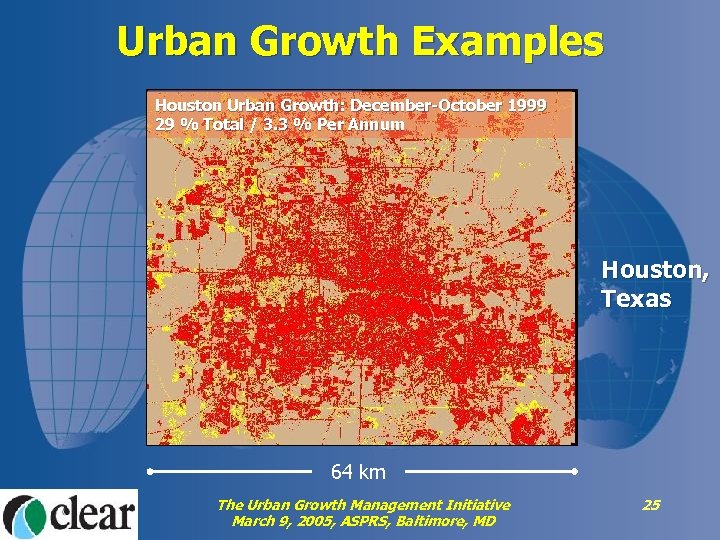 Urban Growth Examples

Houston Urban Growth: December-October 1999
29 % Total / 3.3 % Per Annum

Houston, Texas

64 km

clear

The Urban Growth Management Initiative
March 9, 2005, ASPRS, Baltimore, MD

25